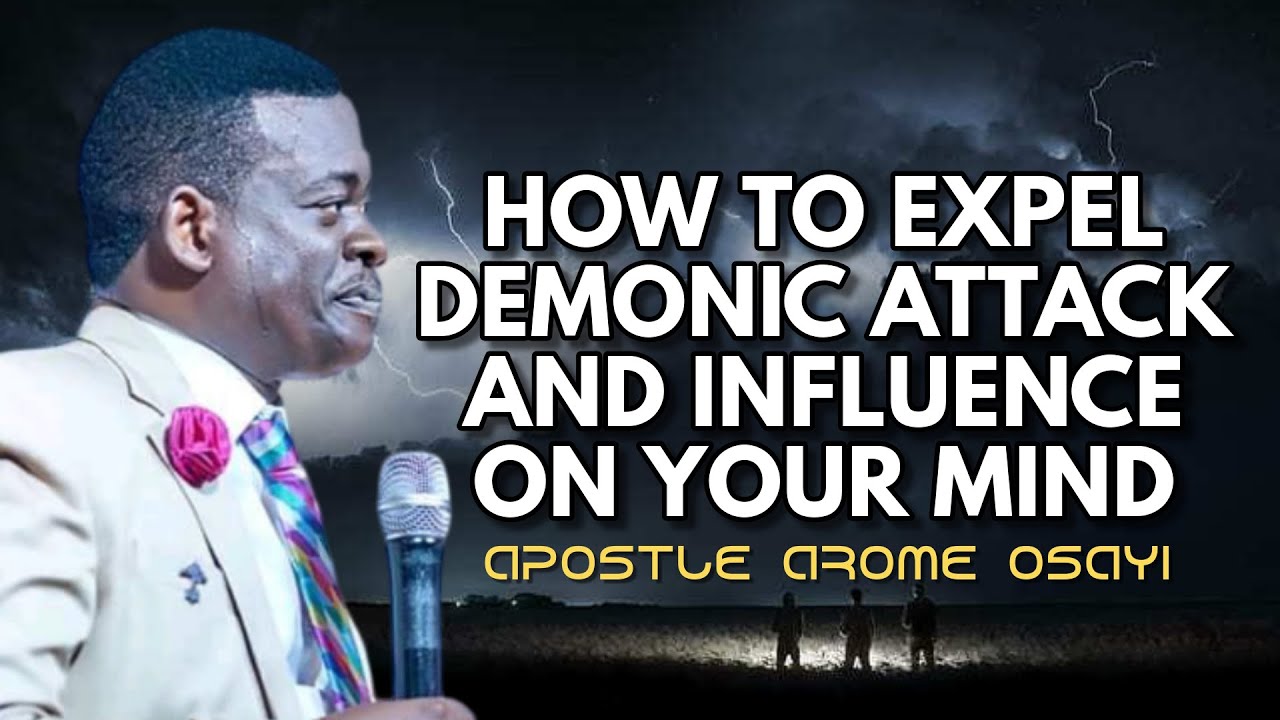 HOW TO EXPEL DEMONIC ATTACK AND INFLUENCE ON YOUR MIND

APOSTLE AROME OSAYI